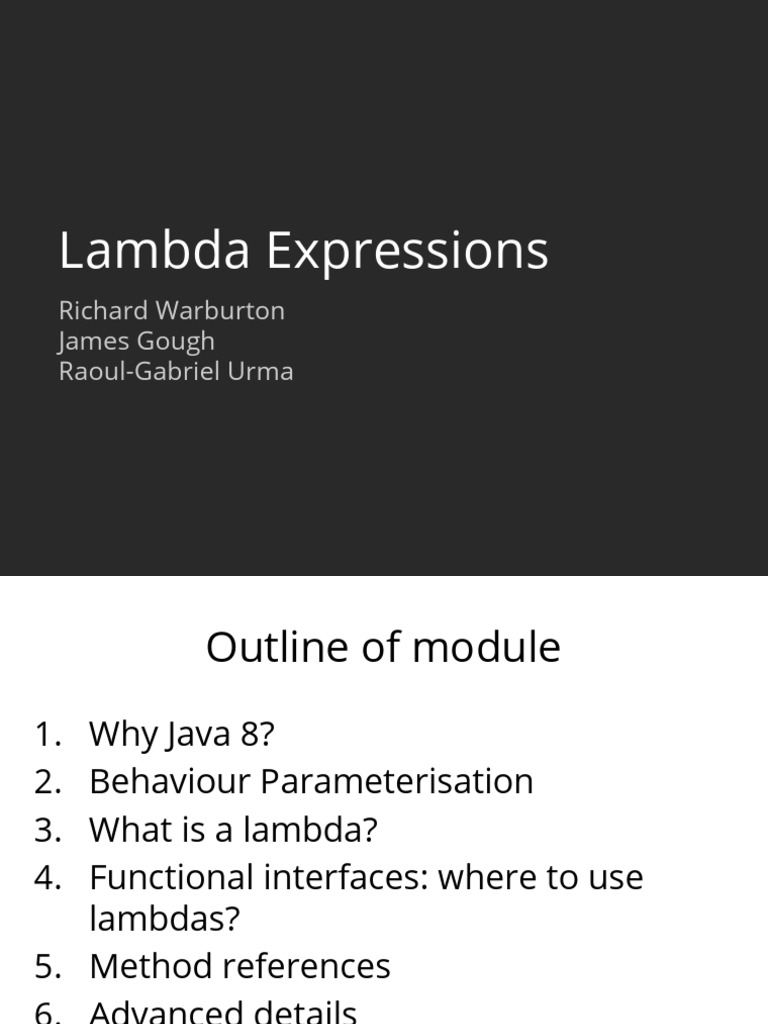 Lambda Expressions

Richard Warburton
James Gough
Raoul-Gabriel Urma

Outline of module

1. Why Java 8?
2. Behaviour Parameterisation
3. What is a lambda?
4. Functional interfaces: where to use lambdas?
5. Method references
6. Advanced details